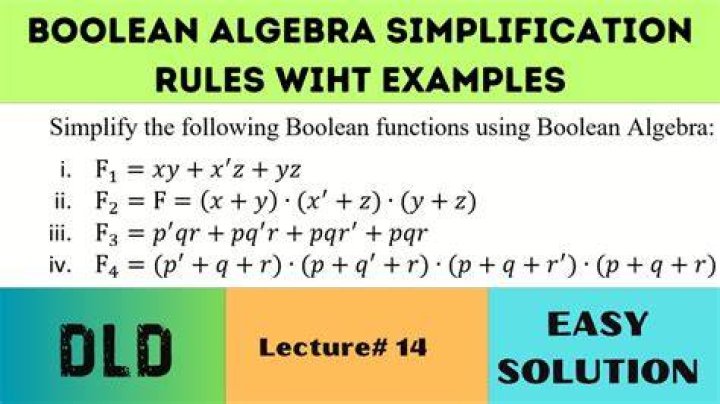 BOOLEAN ALGEBRA SIMPLIFICATION RULES WIHT EXAMPLES

Simplify the following Boolean functions using Boolean Algebra:

i. $F_1 = xy + x'z + yz$
ii. $F_2 = F = (x + y) \cdot (x' + z) \cdot (y + z)$
iii. $F_3 = p'qr + pq'r + pqr' + pqr$
iv. $F_4 = (p' + q + r) \cdot (p + q' + r) \cdot (p + q + r') \cdot (p + q + r)$

DLD

Lecture# 14

EASY SOLUTION